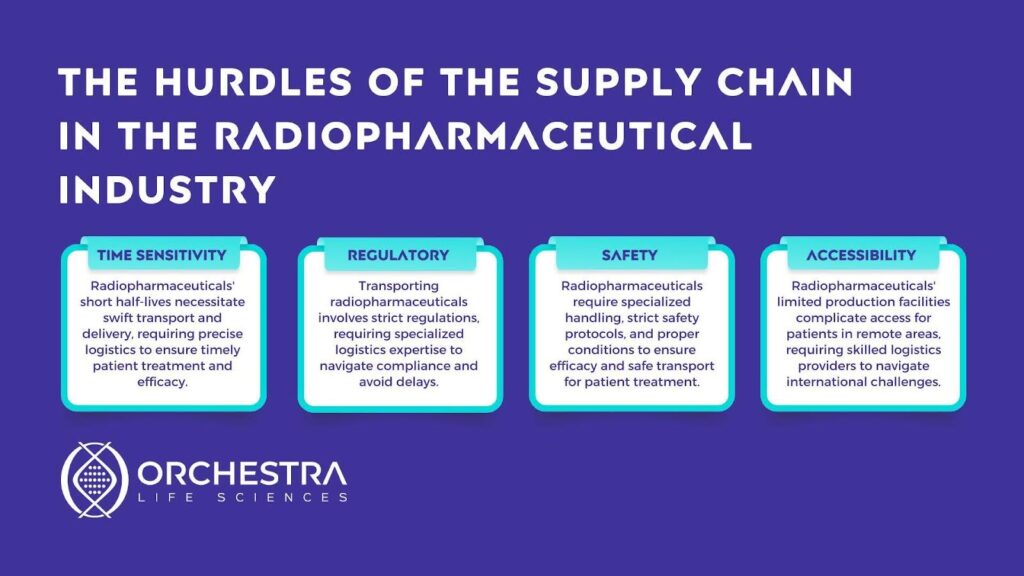 THE HURDLES OF THE SUPPLY CHAIN IN THE RADIOPHARMACEUTICAL INDUSTRY

TIME SENSITIVITY

Radiopharmaceuticals' short half-lives necessitate swift transport and delivery, requiring precise logistics to ensure timely patient treatment and efficacy.

REGULATORY

Transporting radiopharmaceuticals involves strict regulations, requiring specialized logistics expertise to navigate compliance and avoid delays.

SAFETY

Radiopharmaceuticals require specialized handling, strict safety protocols, and proper conditions to ensure efficacy and safe transport for patient treatment.

ACCESSIBILITY

Radiopharmaceuticals' limited production facilities complicate access for patients in remote areas, requiring skilled logistics providers to navigate international challenges.

ORCHESTRA
LIFE SCIENCES